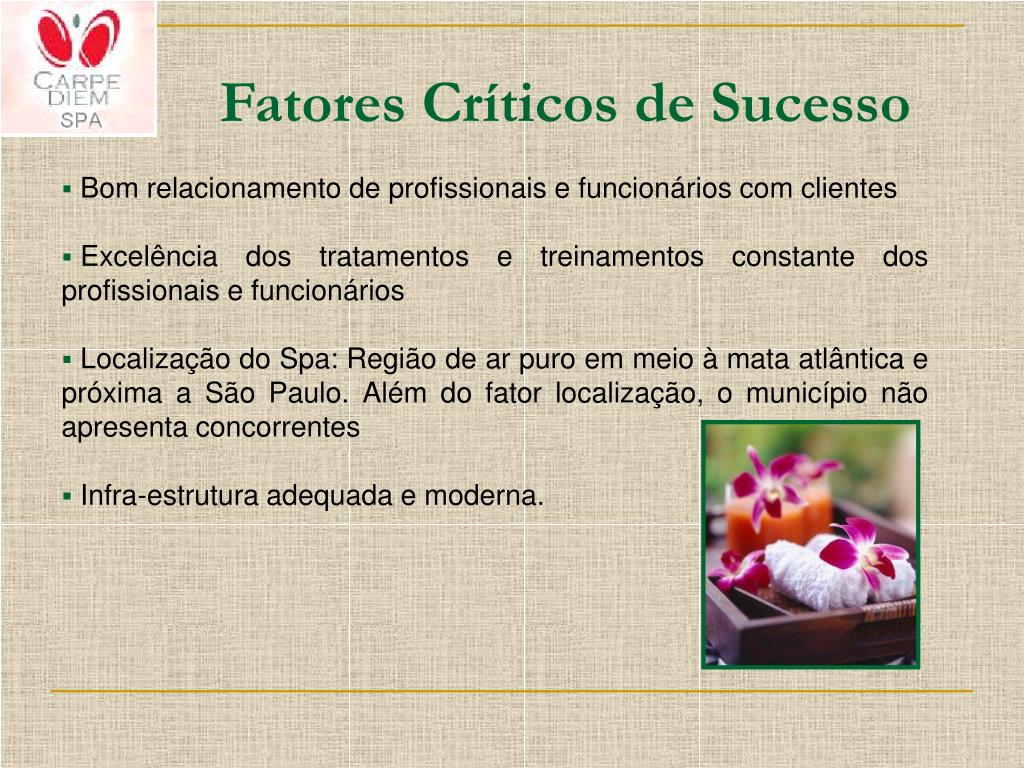 CARPE DIEM SPA

Fatores Críticos de Sucesso

▪ Bom relacionamento de profissionais e funcionários com clientes

▪ Excelência dos tratamentos e treinamentos constante dos profissionais e funcionários

▪ Localização do Spa: Região de ar puro em meio à mata atlântica e próxima a São Paulo. Além do fator localização, o município não apresenta concorrentes

▪ Infra-estrutura adequada e moderna.